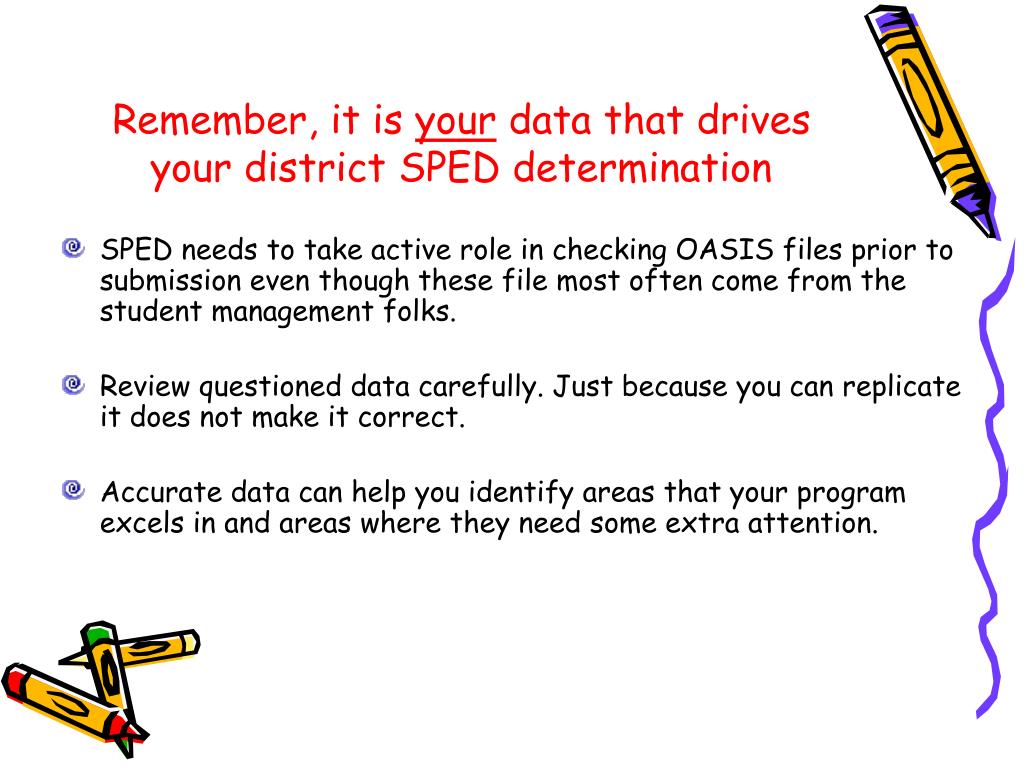 Remember, it is your data that drives your district SPED determination

SPED needs to take active role in checking OASIS files prior to submission even though these file most often come from the student management folks.

Review questioned data carefully. Just because you can replicate it does not make it correct.

Accurate data can help you identify areas that your program excels in and areas where they need some extra attention.